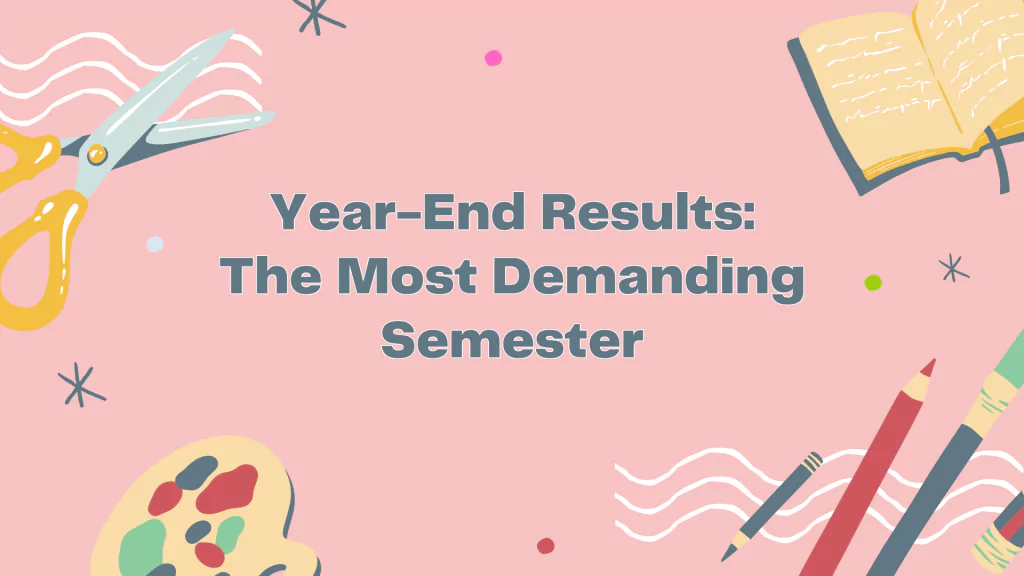 Year-End Results:
The Most Demanding
Semester